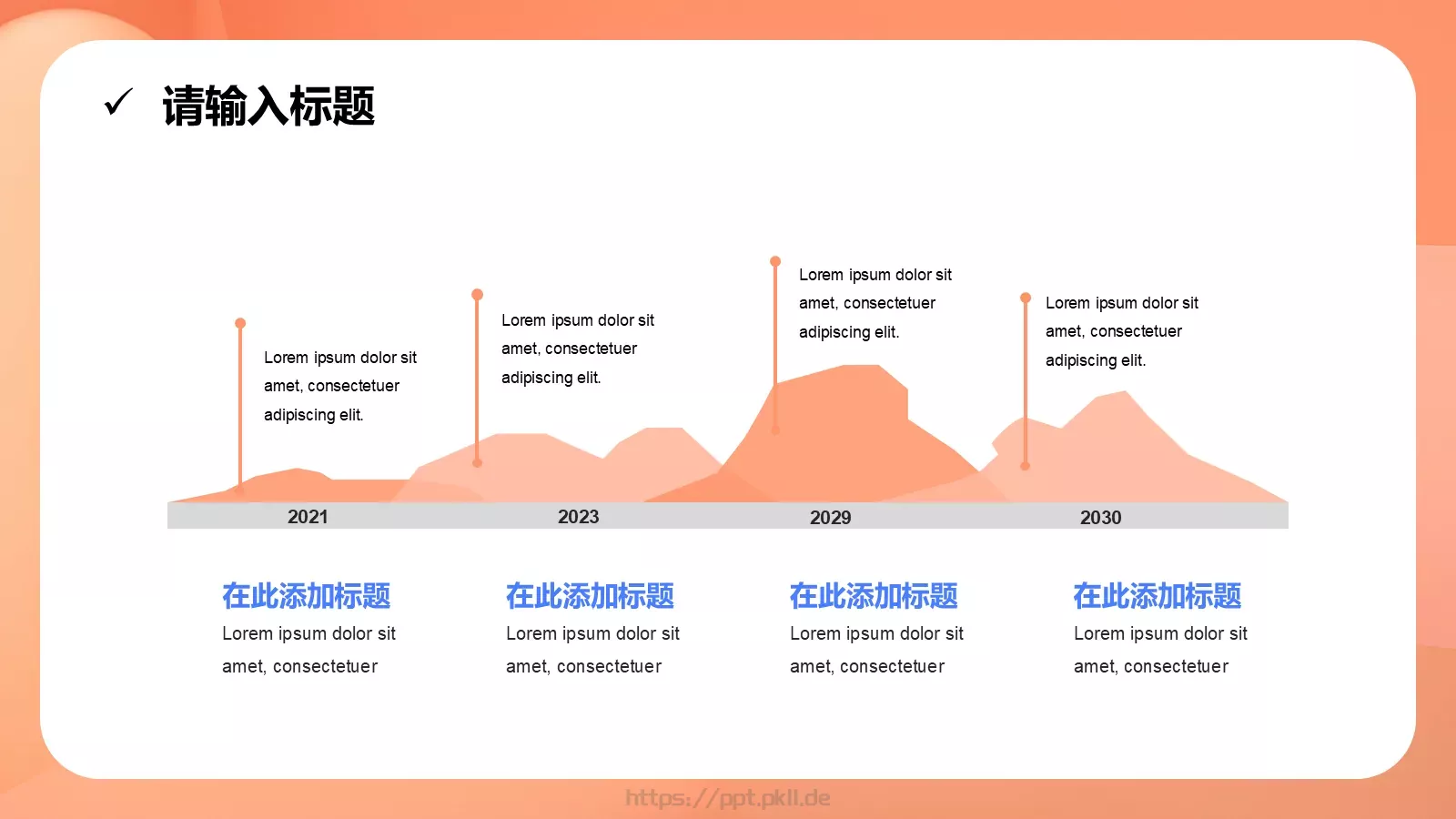 ✓ 请输入标题

Lorem ipsum dolor sit amet, consectetuer adipiscing elit.

Lorem ipsum dolor sit amet, consectetuer adipiscing elit.

Lorem ipsum dolor sit amet, consectetuer adipiscing elit.

Lorem ipsum dolor sit amet, consectetuer adipiscing elit.

2021 2023 2029 2030

在此添加标题
Lorem ipsum dolor sit amet, consectetuer

在此添加标题
Lorem ipsum dolor sit amet, consectetuer

在此添加标题
Lorem ipsum dolor sit amet, consectetuer

在此添加标题
Lorem ipsum dolor sit amet, consectetuer

https://ppt.pkll.de